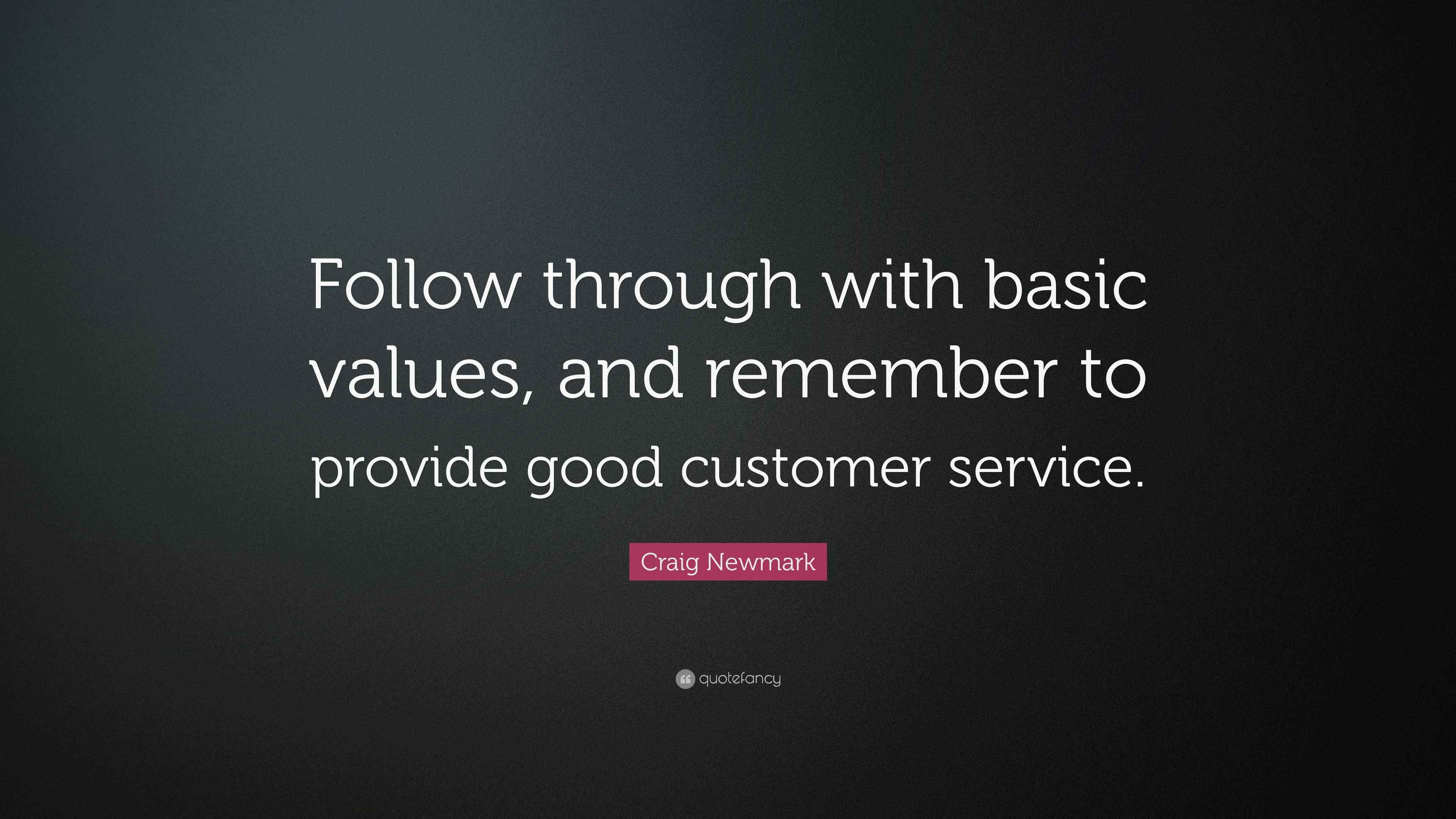 Follow through with basic values, and remember to provide good customer service.

Craig Newmark

quotefancy